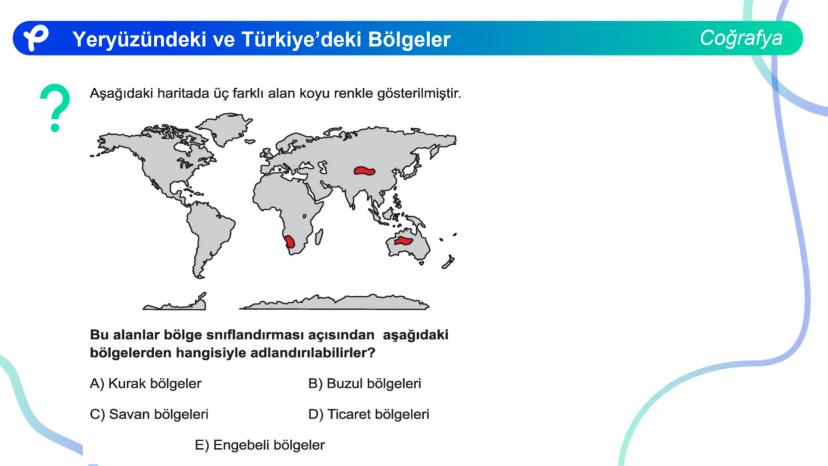 Yeryüzündeki ve Türkiye'deki Bölgeler

Coğrafya

?

Aşağıdaki haritada üç farklı alan koyu renkle gösterilmiştir.

Bu alanlar bölge sınıflandırması açısından aşağıdaki bölgelerden hangisiyle adlandırılabilirler?

A) Kurak bölgeler

B) Buzul bölgeleri

C) Savan bölgeleri

D) Ticaret bölgeleri

E) Engebeli bölgeler